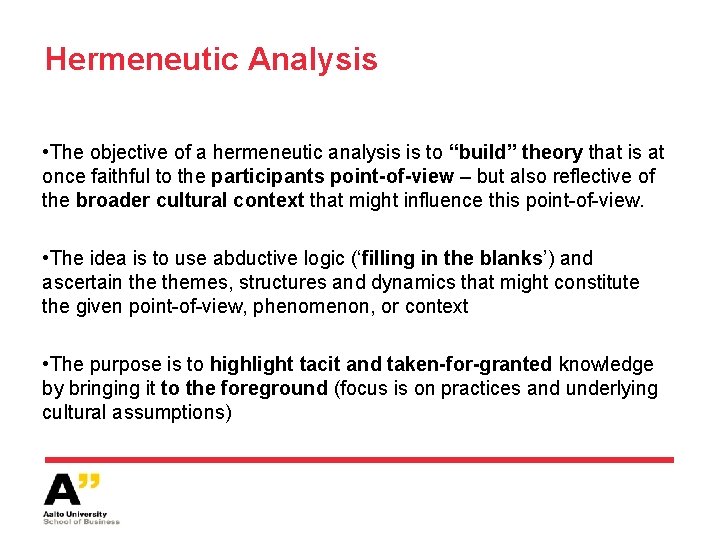 Hermeneutic Analysis

•The objective of a hermeneutic analysis is to “build” theory that is at once faithful to the participants point-of-view – but also reflective of the broader cultural context that might influence this point-of-view.

•The idea is to use abductive logic (‘filling in the blanks’) and ascertain the themes, structures and dynamics that might constitute the given point-of-view, phenomenon, or context

•The purpose is to highlight tacit and taken-for-granted knowledge by bringing it to the foreground (focus is on practices and underlying cultural assumptions)

A”
Aalto University
School of Business